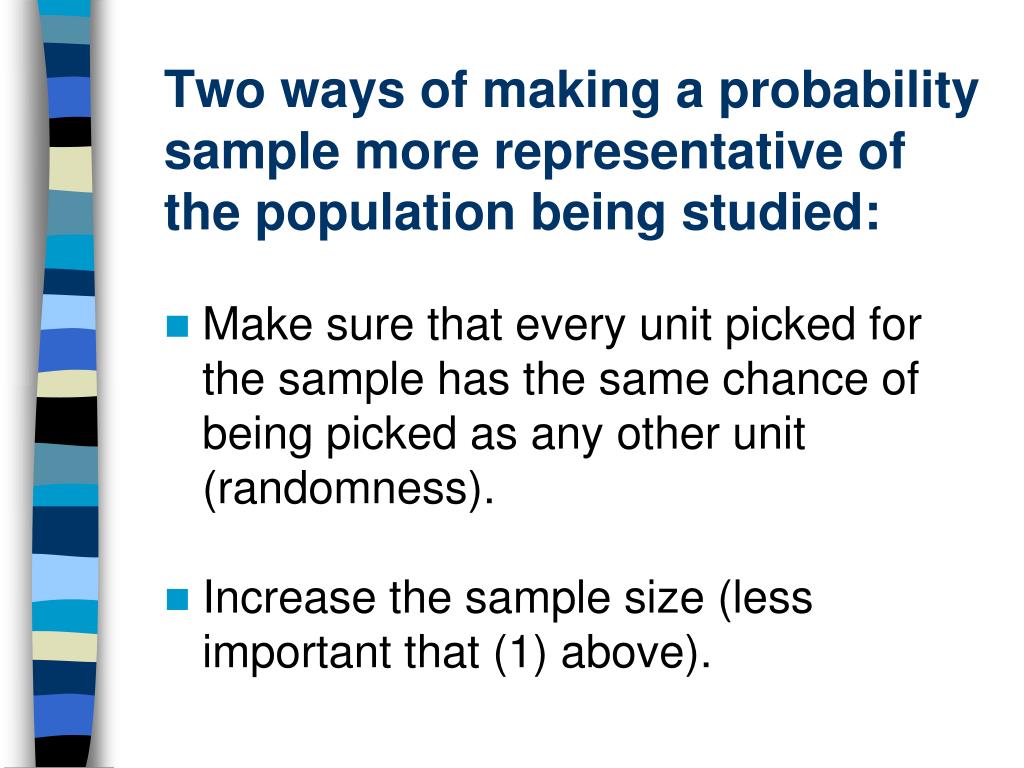 Two ways of making a probability sample more representative of the population being studied:

Make sure that every unit picked for the sample has the same chance of being picked as any other unit (randomness).

Increase the sample size (less important that (1) above).